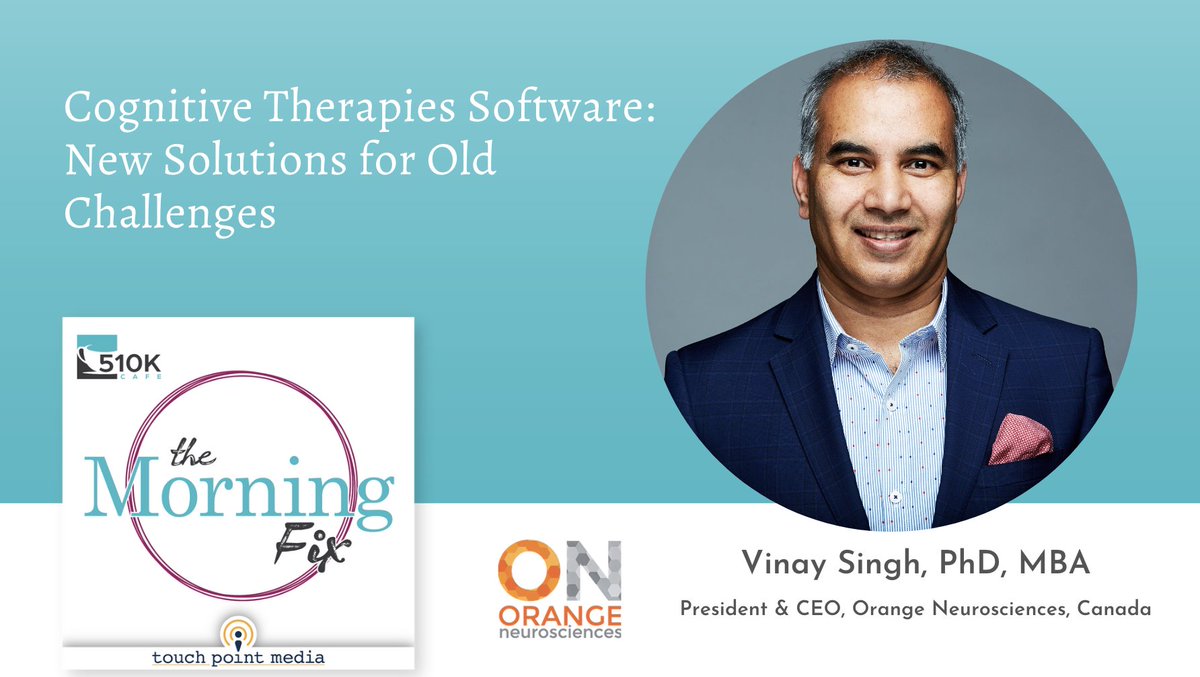 Cognitive Therapies Software: New Solutions for Old Challenges

510K CAFE

the Morning Fix

touch point media

ON ORANGE neurosciences

Vinay Singh, PhD, MBA

President & CEO, Orange Neurosciences, Canada